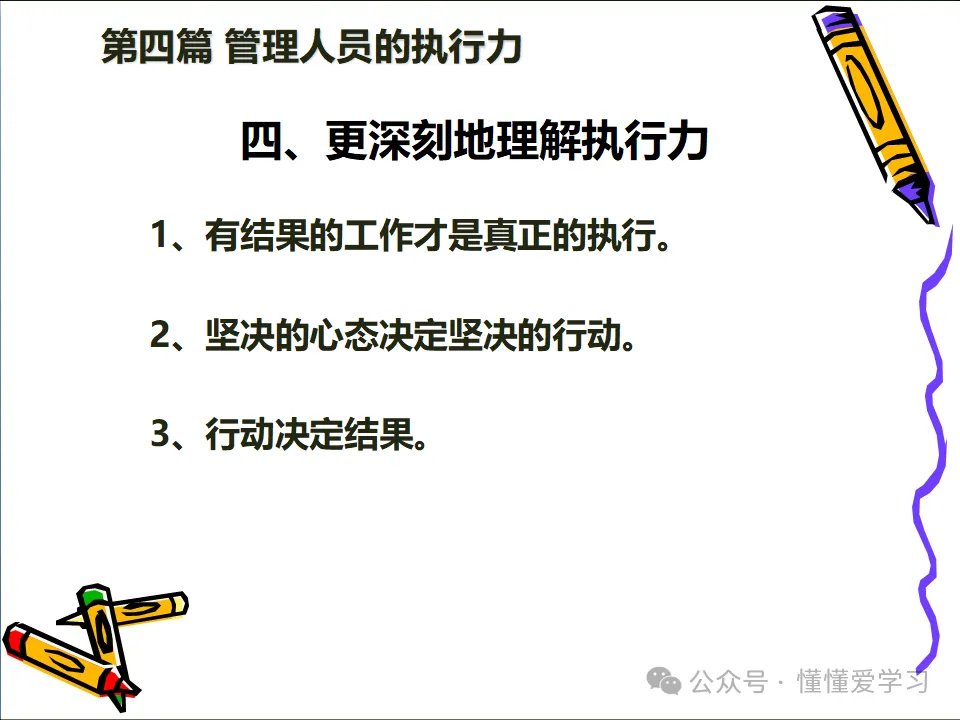 第四篇 管理人员的执行力

四、更深刻地理解执行力

1、有结果的工作才是真正的执行。

2、坚决的心态决定坚决的行动。

3、行动决定结果。

公众号 · 懂懂爱学习